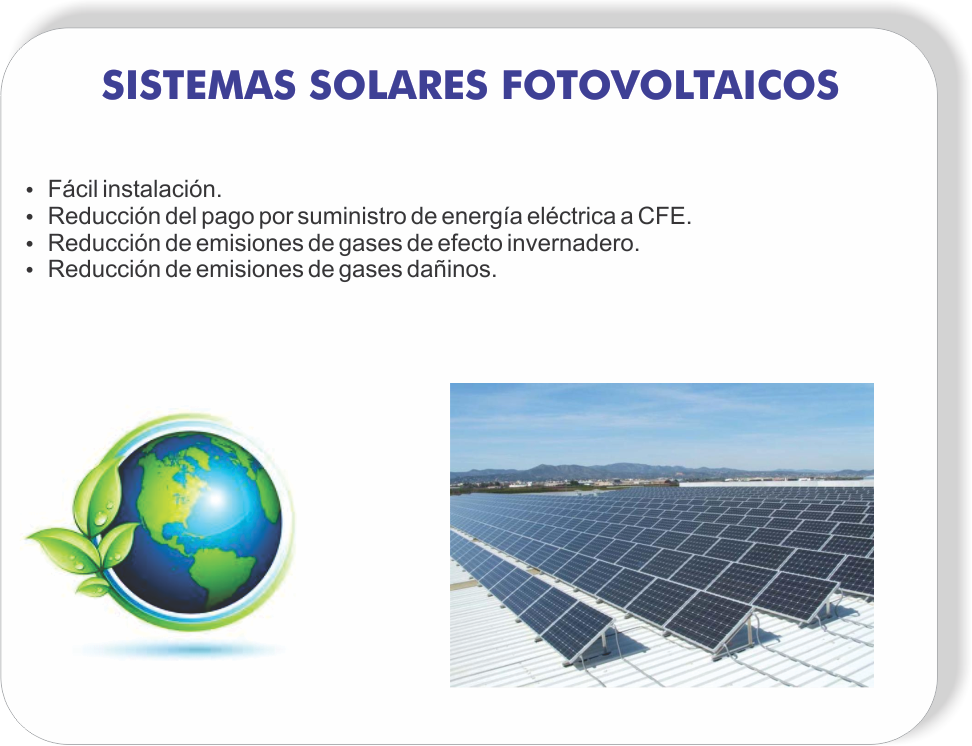 SISTEMAS SOLARES FOTOVOLTAICOS

• Fácil instalación.
• Reducción del pago por suministro de energía eléctrica a CFE.
• Reducción de emisiones de gases de efecto invernadero.
• Reducción de emisiones de gases dañinos.